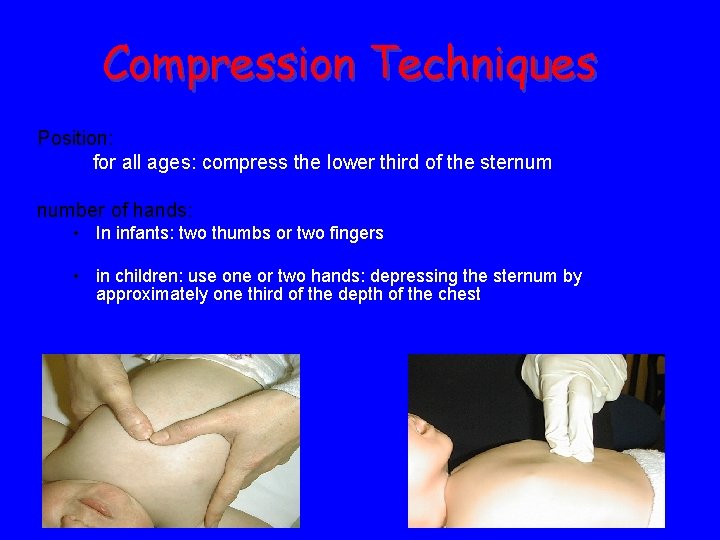 Compression Techniques

Position:
for all ages: compress the lower third of the sternum

number of hands:
• In infants: two thumbs or two fingers
• in children: use one or two hands: depressing the sternum by approximately one third of the depth of the chest